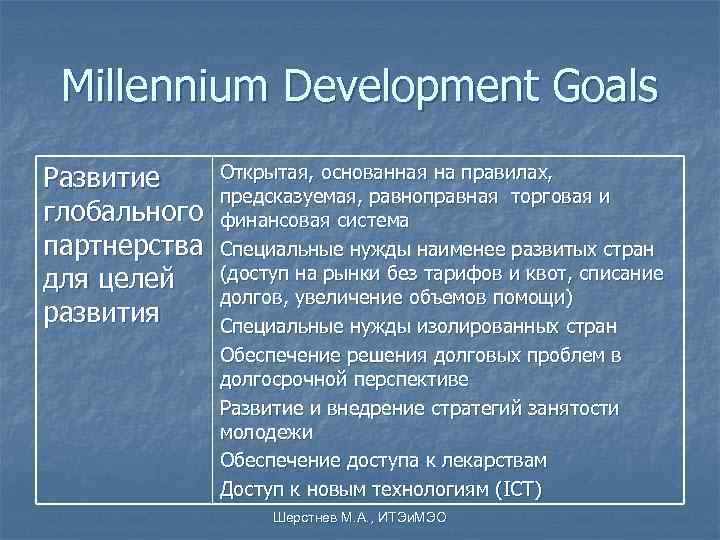 Millennium Development Goals

| Развитие глобального партнерства для целей развития | Открытая, основанная на правилах, предсказуемая, равноправная торговая и финансовая система<br>Специальные нужды наименее развитых стран (доступ на рынки без тарифов и квот, списание долгов, увеличение объемов помощи)<br>Специальные нужды изолированных стран<br>Обеспечение решения долговых проблем в долгосрочной перспективе<br>Развитие и внедрение стратегий занятости молодежи<br>Обеспечение доступа к лекарствам<br>Доступ к новым технологиям (ICT) |
|---|---|

Шерстнев М.А., ИТЭиМЭО